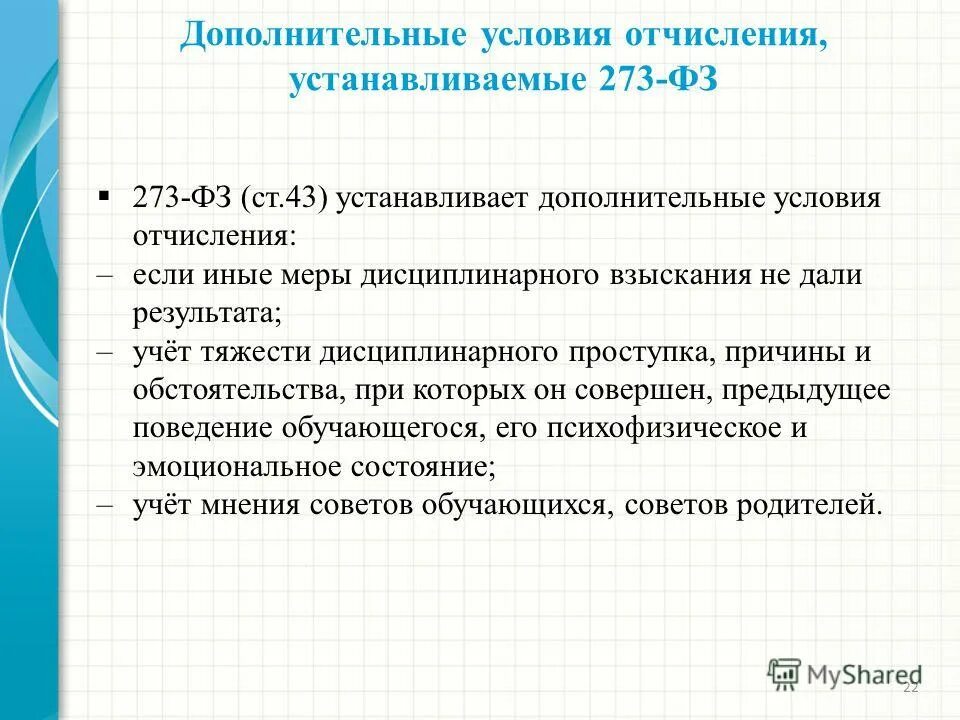 Дополнительные условия отчисления, устанавливаемые 273-ФЗ

▪ 273-ФЗ (ст.43) устанавливает дополнительные условия отчисления:
– если иные меры дисциплинарного взыскания не дали результата;
– учёт тяжести дисциплинарного проступка, причины и обстоятельства, при которых он совершен, предыдущее поведение обучающегося, его психофизическое и эмоциональное состояние;
– учёт мнения советов обучающихся, советов родителей.

MyShared
22